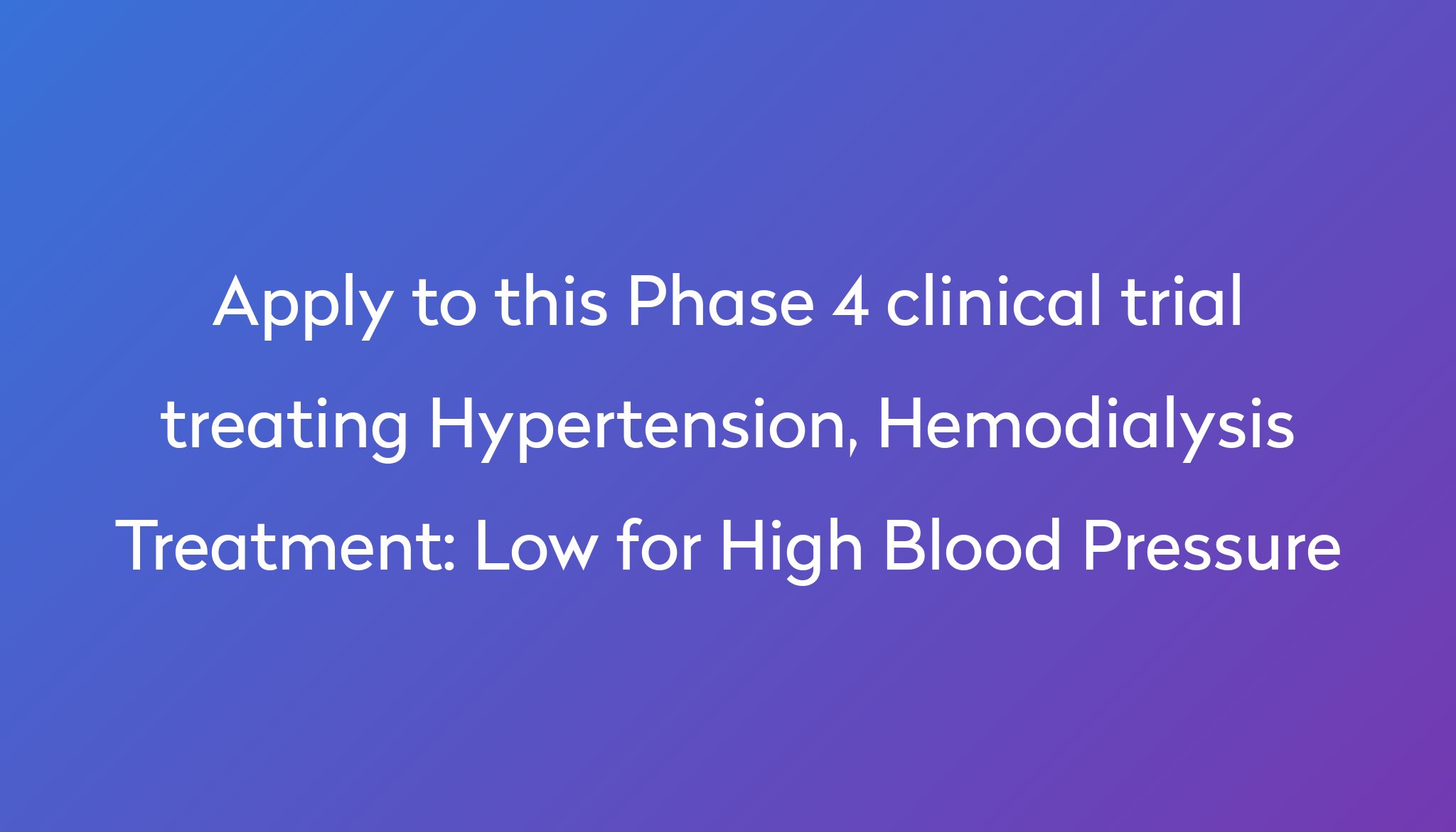 Apply to this Phase 4 clinical trial treating Hypertension, Hemodialysis Treatment: Low for High Blood Pressure